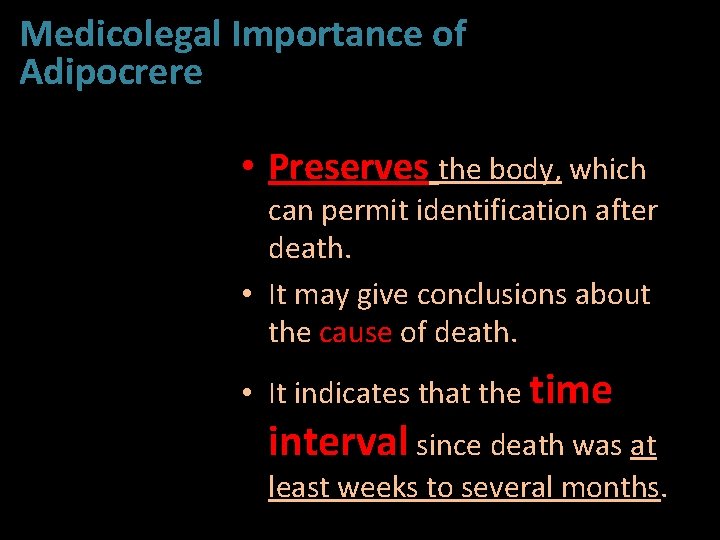 Medicolegal Importance of Adipocrere

• Preserves the body, which can permit identification after death.

• It may give conclusions about the cause of death.

• It indicates that the time interval since death was at least weeks to several months.